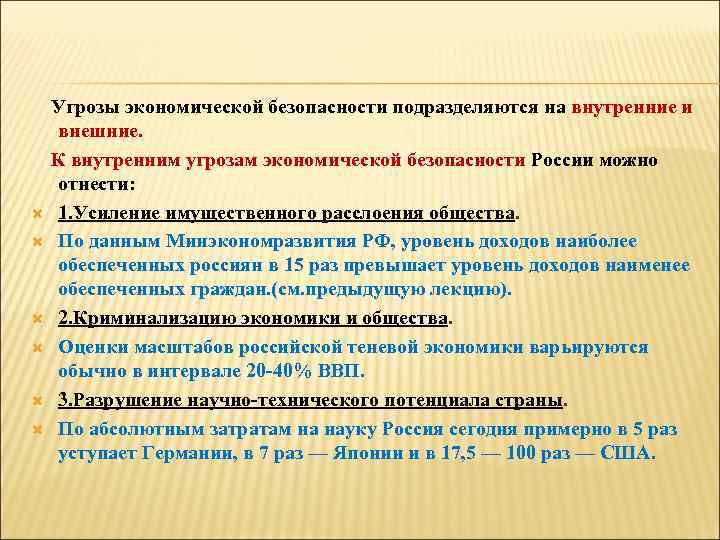 Угрозы экономической безопасности подразделяются на внутренние и внешние.

К внутренним угрозам экономической безопасности России можно отнести:

1.Усиление имущественного расслоения общества.

По данным Минэкономразвития РФ, уровень доходов наиболее обеспеченных россиян в 15 раз превышает уровень доходов наименее обеспеченных граждан.(см.предыдущую лекцию).

2.Криминализацию экономики и общества.

Оценки масштабов российской теневой экономики варьируются обычно в интервале 20-40% ВВП.

3.Разрушение научно-технического потенциала страны.

По абсолютным затратам на науку Россия сегодня примерно в 5 раз уступает Германии, в 7 раз — Японии и в 17,5 — 100 раз — США.